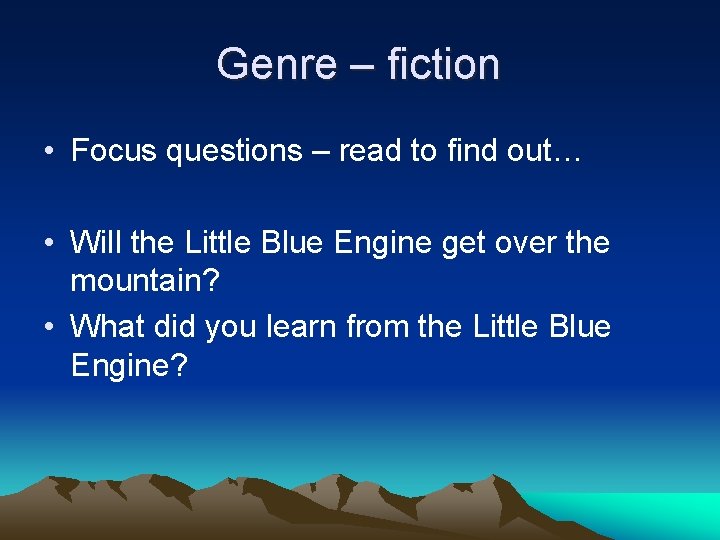 Genre – fiction

• Focus questions – read to find out…

• Will the Little Blue Engine get over the mountain?

• What did you learn from the Little Blue Engine?